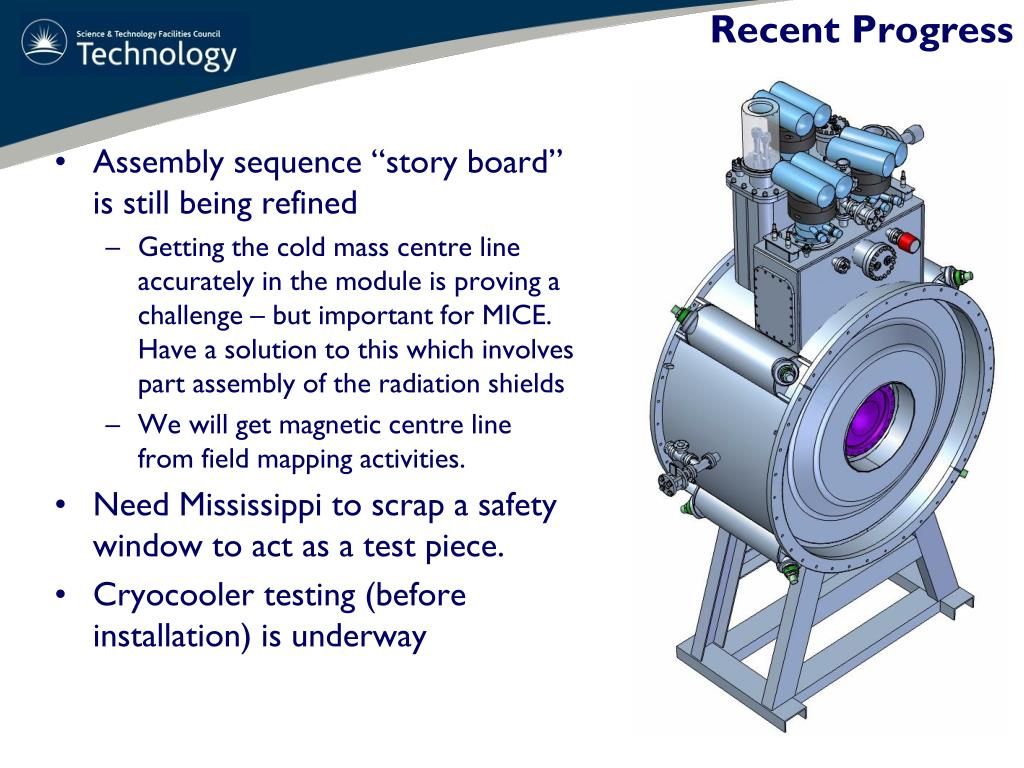 Science & Technology Facilities Council
Technology

Recent Progress

• Assembly sequence “story board” is still being refined
– Getting the cold mass centre line accurately in the module is proving a challenge – but important for MICE. Have a solution to this which involves part assembly of the radiation shields
– We will get magnetic centre line from field mapping activities.
• Need Mississippi to scrap a safety window to act as a test piece.
• Cryocooler testing (before installation) is underway